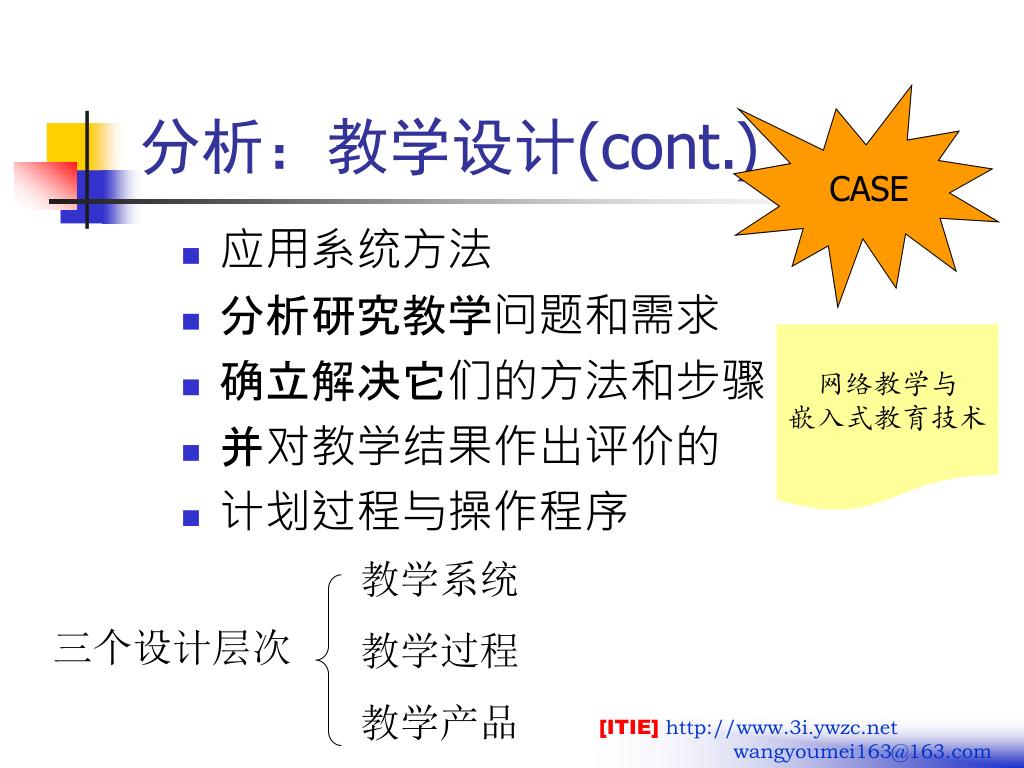 分析：教学设计(cont.)

CASE

- 应用系统方法
- 分析研究教学问题和需求
- 确立解决它们的方法和步骤
- 并对教学结果作出评价的
- 计划过程与操作程序

网络教学与嵌入式教育技术

三个设计层次

教学系统

教学过程

教学产品

[ITIE] http://www.3i.ywzc.net wangyoumei163@163.com